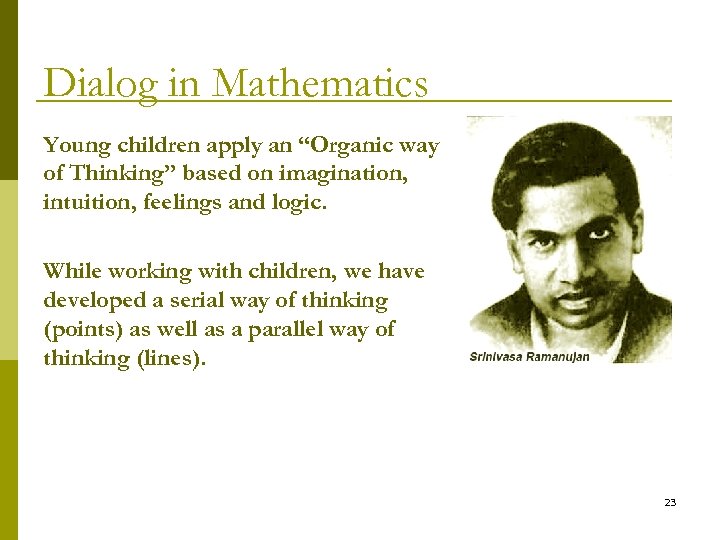 Dialog in Mathematics

Young children apply an “Organic way of Thinking” based on imagination, intuition, feelings and logic.

While working with children, we have developed a serial way of thinking (points) as well as a parallel way of thinking (lines).

Srinivasa Ramanujan

23